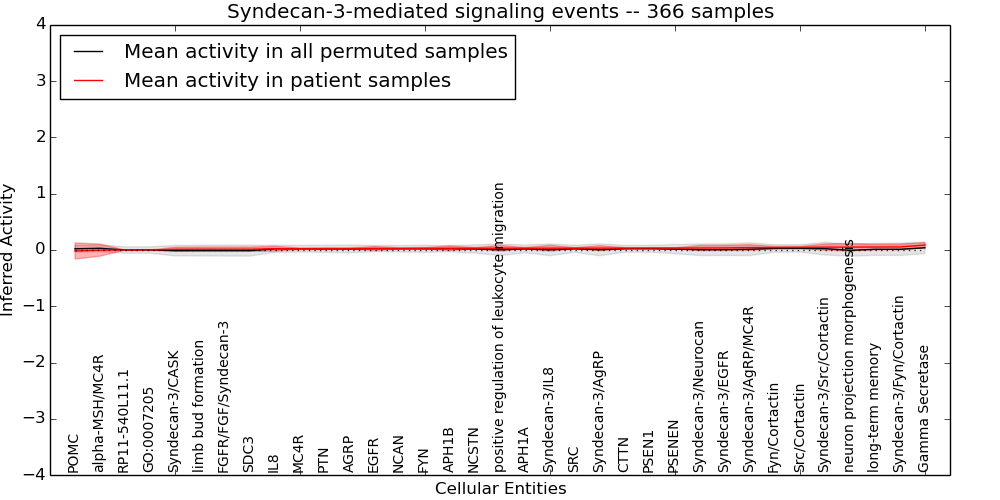 Syndecan-3-mediated signaling events -- 366 samples

Mean activity in all permuted samples
Mean activity in patient samples

Inferred Activity

4
3
2
1
0
−1
−2
−3
−4

POMC
alpha-MSH/MC4R
RP11-540L11.1
GO:0007205
Syndecan-3/CASK
limb bud formation
FGFR/FGF/Syndecan-3
SDC3
IL8
MC4R
PTN
AGRP
EGFR
NCAN
FYN
APH1B
NCSTN
positive regulation of leukocyte migration
APH1A
Syndecan-3/IL8
SRC
Syndecan-3/AgRP
CTTN
PSEN1
PSENEN
Syndecan-3/Neurocan
Syndecan-3/EGFR
Syndecan-3/AgRP/MC4R
Fyn/Cortactin
Src/Cortactin
Syndecan-3/Src/Cortactin
neuron projection morphogenesis
long-term memory
Syndecan-3/Fyn/Cortactin
Gamma Secretase

Cellular Entities